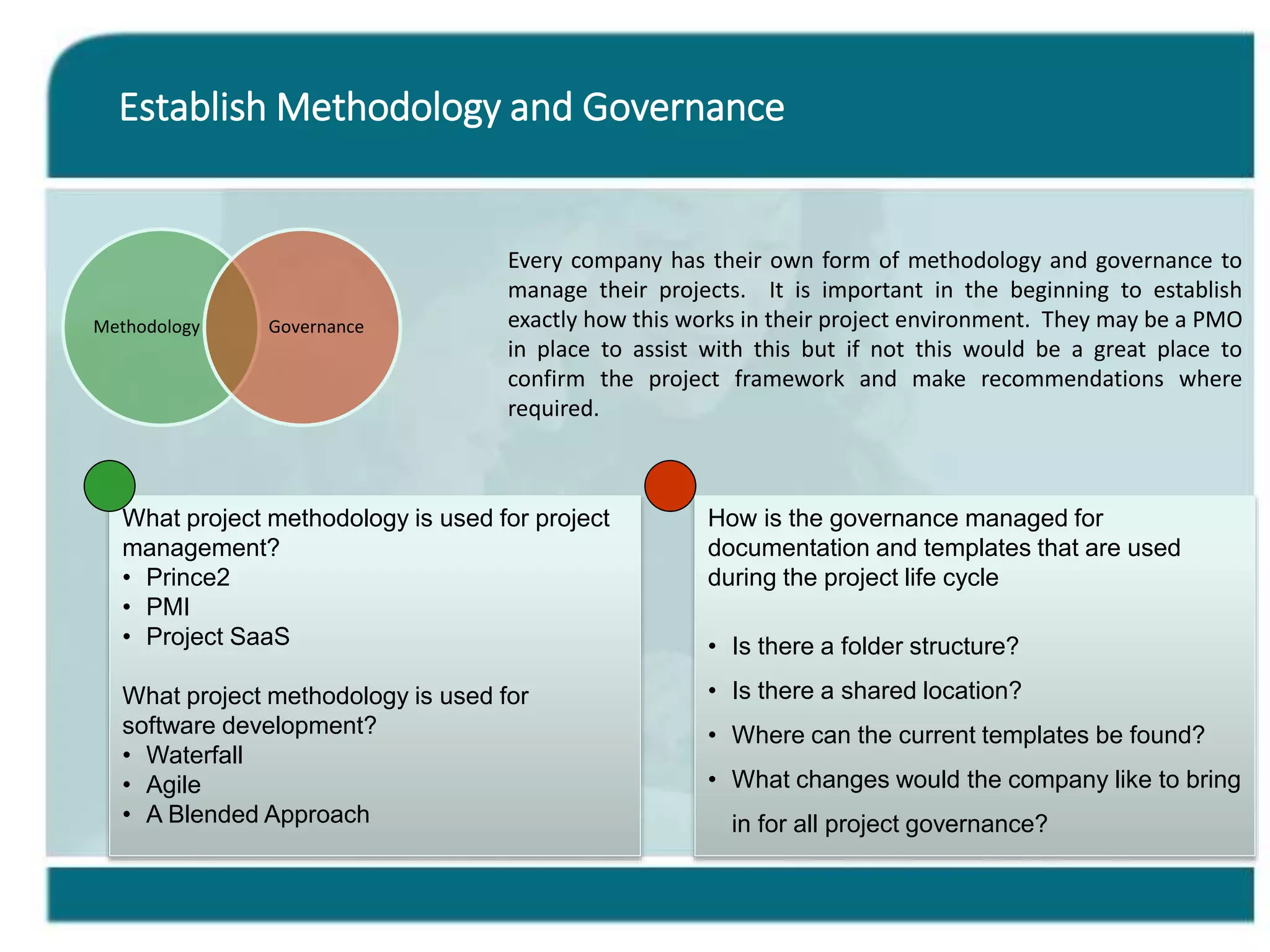 Establish Methodology and Governance

Methodology

Governance

Every company has their own form of methodology and governance to manage their projects. It is important in the beginning to establish exactly how this works in their project environment. They may be a PMO in place to assist with this but if not this would be a great place to confirm the project framework and make recommendations where required.

What project methodology is used for project management?
• Prince2
• PMI
• Project SaaS

What project methodology is used for software development?
• Waterfall
• Agile
• A Blended Approach

How is the governance managed for documentation and templates that are used during the project life cycle

• Is there a folder structure?
• Is there a shared location?
• Where can the current templates be found?
• What changes would the company like to bring in for all project governance?